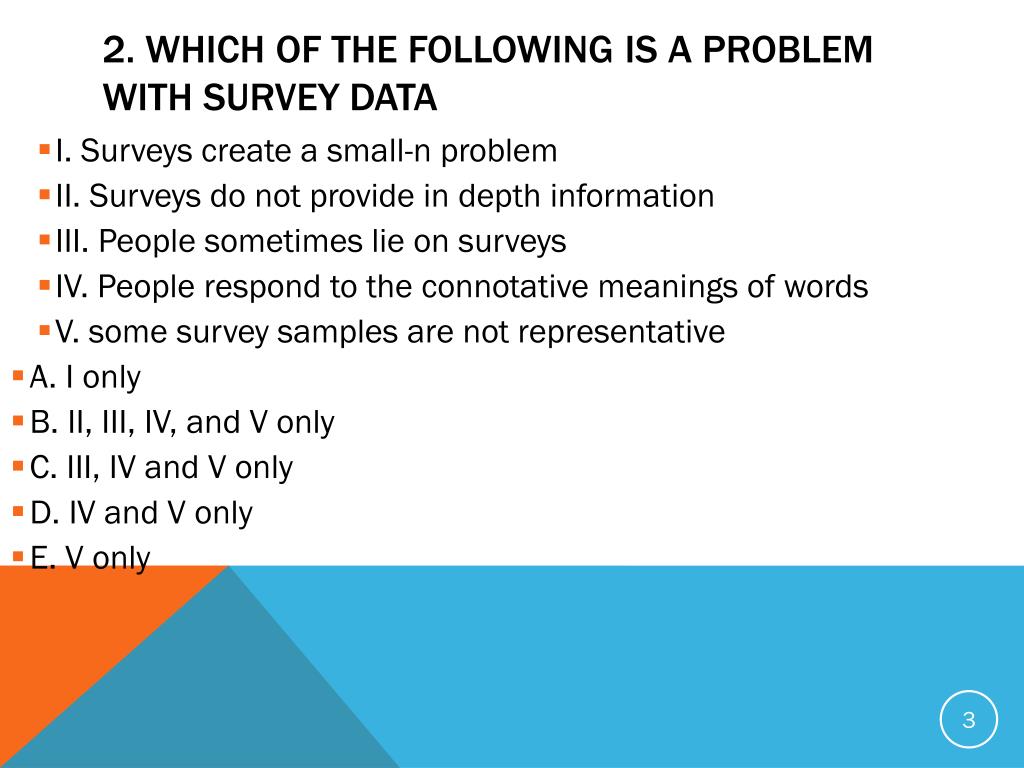 2. WHICH OF THE FOLLOWING IS A PROBLEM WITH SURVEY DATA

I. Surveys create a small-n problem

II. Surveys do not provide in depth information

III. People sometimes lie on surveys

IV. People respond to the connotative meanings of words

V. some survey samples are not representative

A. I only

B. II, III, IV, and V only

C. III, IV and V only

D. IV and V only

E. V only

3